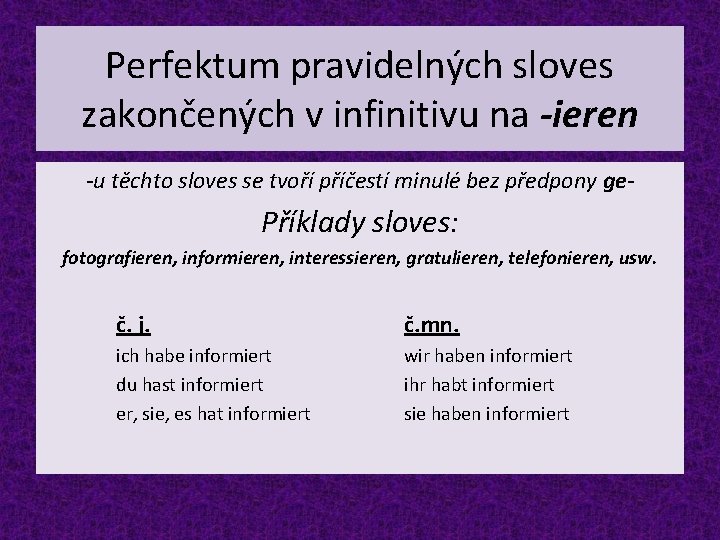 Perfektum pravidelných sloves zakončených v infinitivu na -ieren

-u těchto sloves se tvoří příčestí minulé bez předpony ge-

Příklady sloves:

fotografieren, informieren, interessieren, gratulieren, telefonieren, usw.

č. j.
ich habe informiert
du hast informiert
er, sie, es hat informiert

č.mn.
wir haben informiert
ihr habt informiert
sie haben informiert